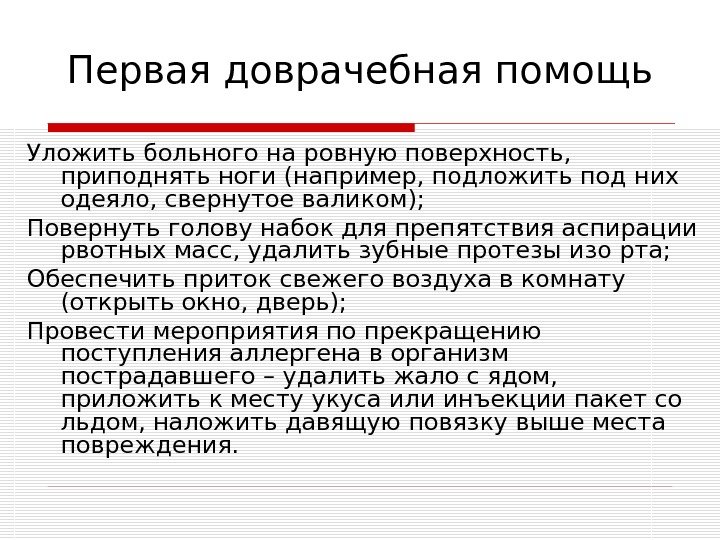 Первая доврачебная помощь

Уложить больного на ровную поверхность, приподнять ноги (например, подложить под них одеяло, свернутое валиком);

Повернуть голову набок для препятствия аспирации рвотных масс, удалить зубные протезы изо рта;

Обеспечить приток свежего воздуха в комнату (открыть окно, дверь);

Провести мероприятия по прекращению поступления аллергена в организм пострадавшего – удалить жало с ядом, приложить к месту укуса или инъекции пакет со льдом, наложить давящую повязку выше места повреждения.